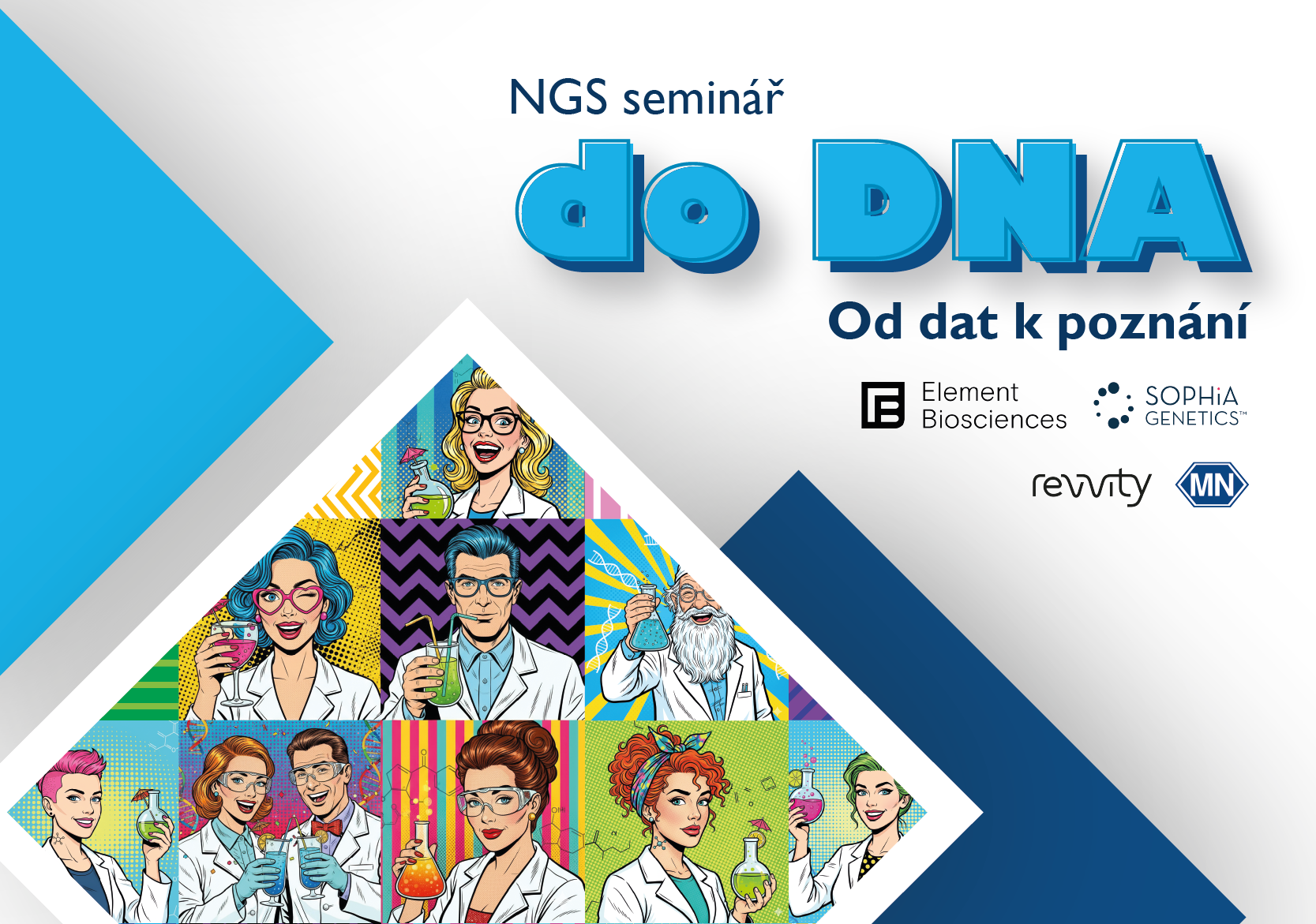 NGS seminář

do DNA

Od dat k poznání

Element Biosciences

SOPHiA GENETICS™

revvity

MN